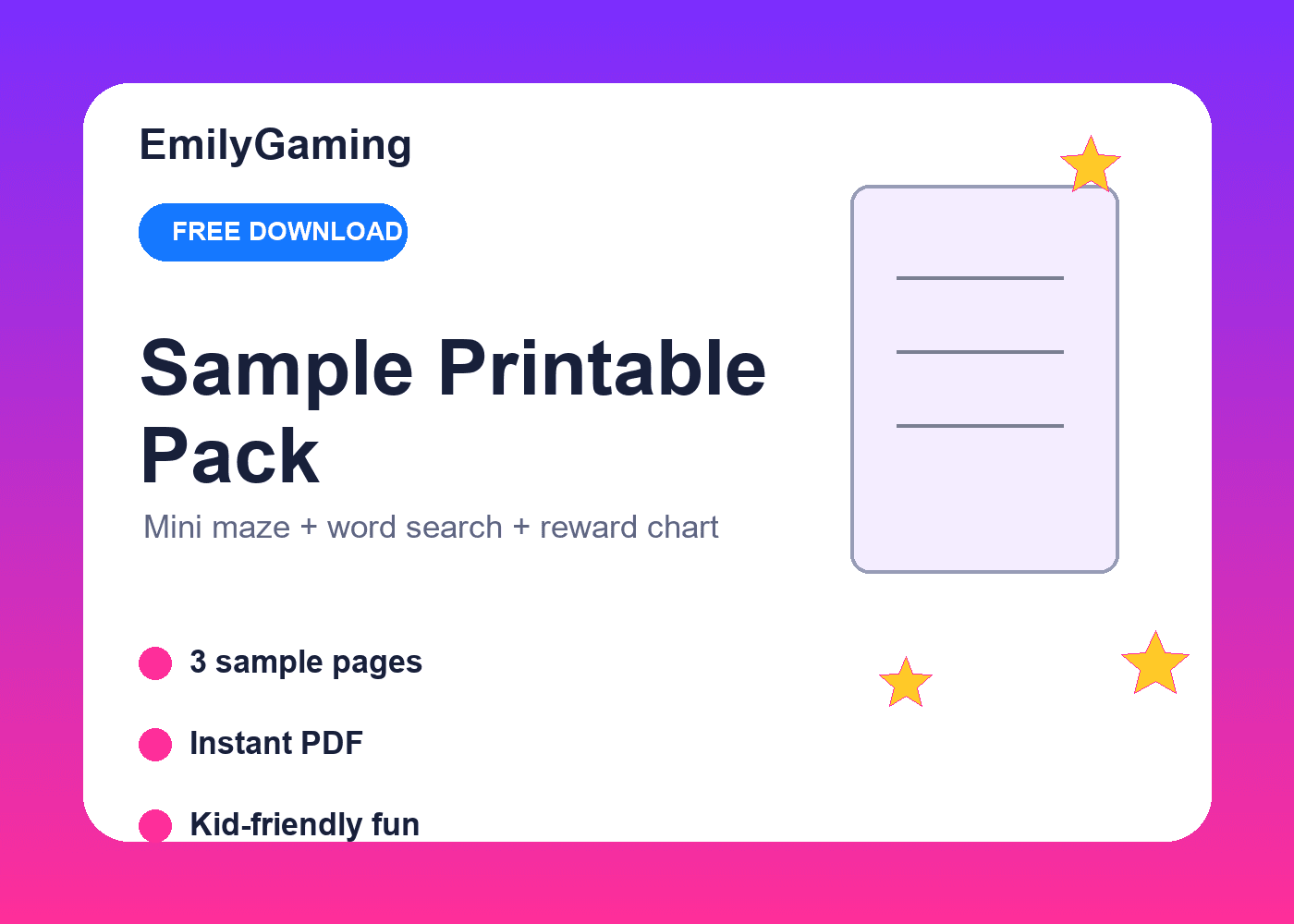 EmilyGaming

FREE DOWNLOAD

Sample Printable Pack

Mini maze + word search + reward chart

3 sample pages

Instant PDF

Kid-friendly fun